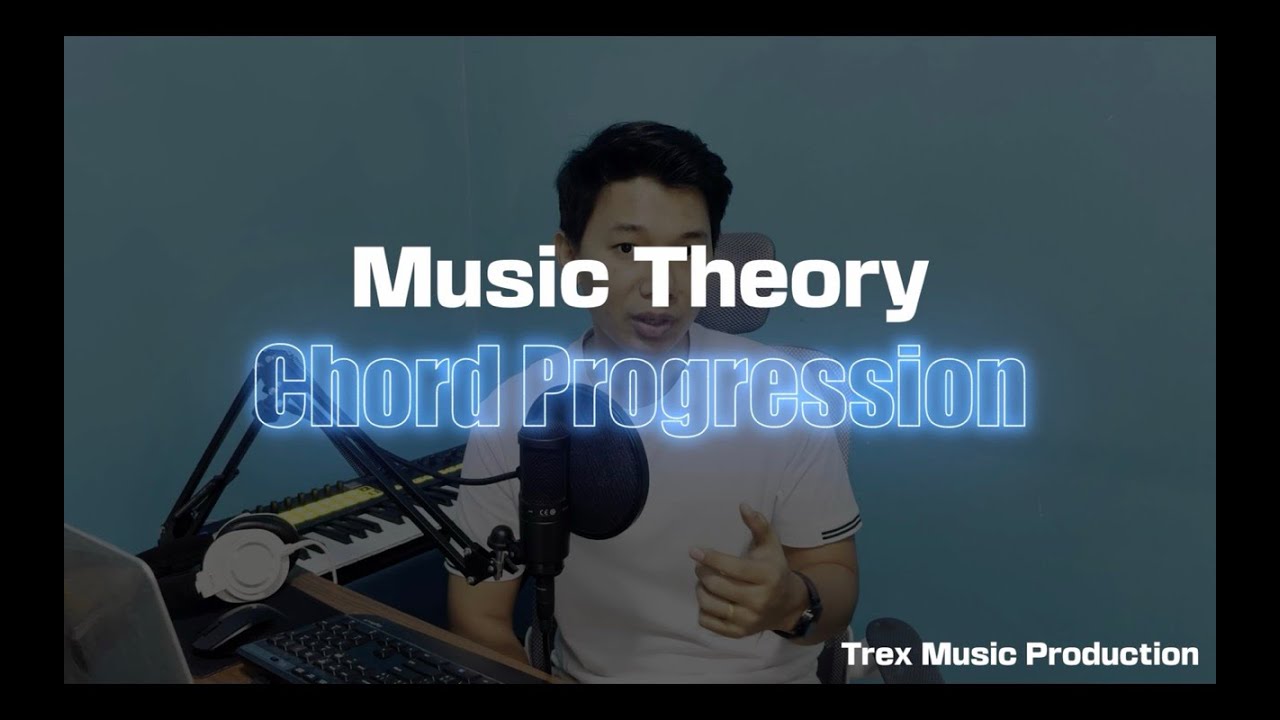 Music Theory
Chord Progression

Trex Music Production